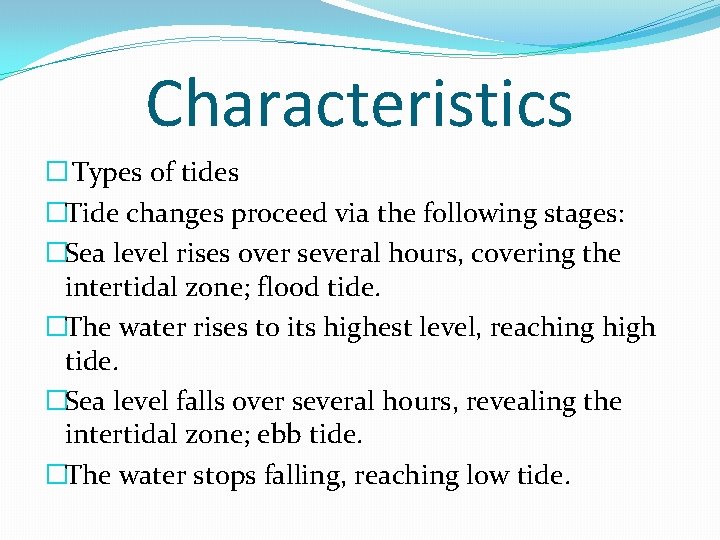 Characteristics

□ Types of tides

□Tide changes proceed via the following stages:

□Sea level rises over several hours, covering the intertidal zone; flood tide.

□The water rises to its highest level, reaching high tide.

□Sea level falls over several hours, revealing the intertidal zone; ebb tide.

□The water stops falling, reaching low tide.